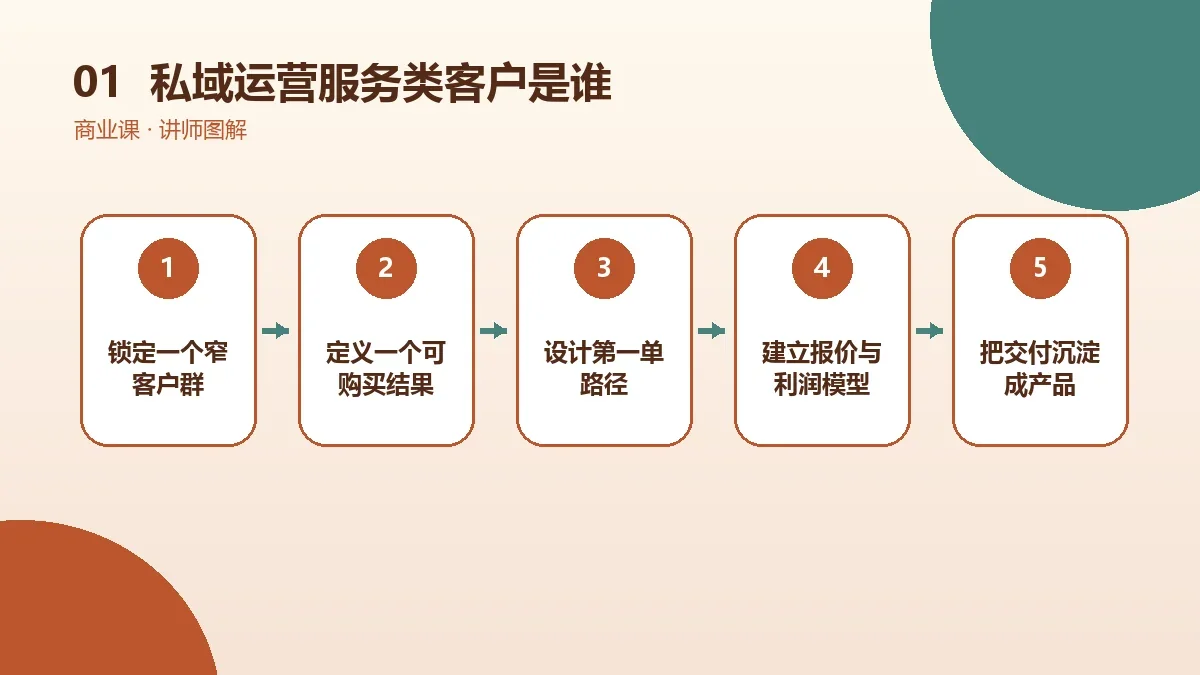 01 私域运营服务类客户是谁

商业课 · 讲师图解

1
锁定一个窄客户群

2
定义一个可购买结果

3
设计第一单路径

4
建立报价与利润模型

5
把交付沉淀成产品